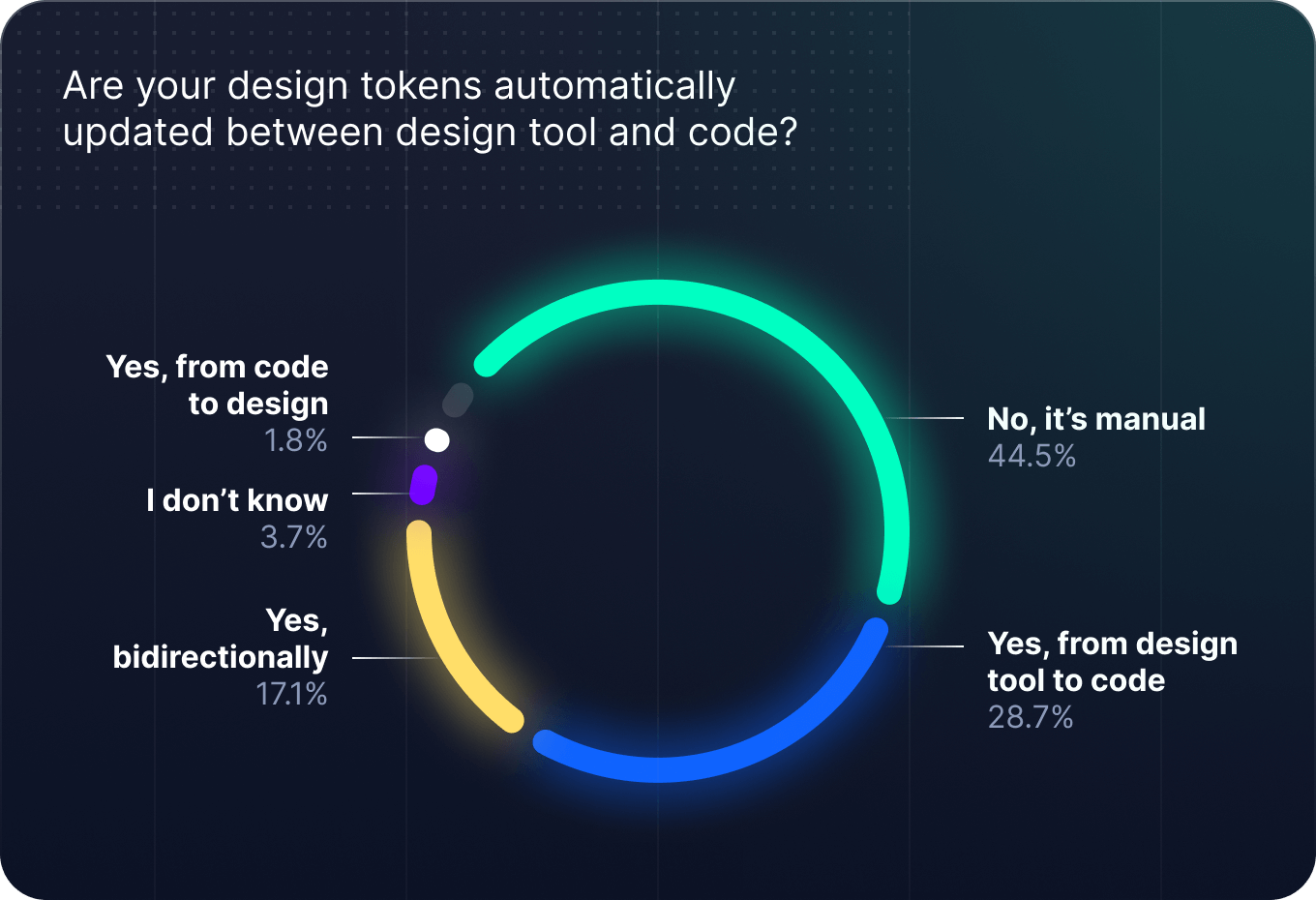 Are your design tokens automatically updated between design tool and code?

Yes, from code to design
1.8%

I don't know
3.7%

Yes, bidirectionally
17.1%

No, it's manual
44.5%

Yes, from design tool to code
28.7%